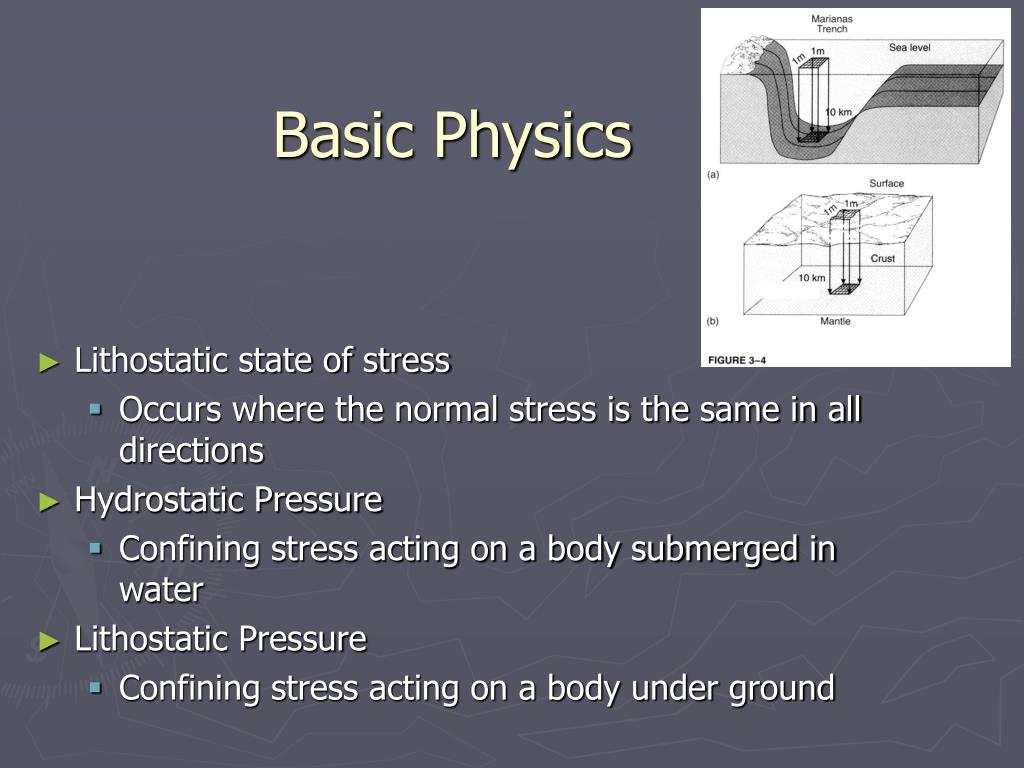 Basic Physics

Marianas Trench
1m
1m
Sea level
10 km
(a)
Surface
1m
1m
Crust
10 km
(b)
Mantle
FIGURE 3–4

► Lithostatic state of stress
▪ Occurs where the normal stress is the same in all directions
► Hydrostatic Pressure
▪ Confining stress acting on a body submerged in water
► Lithostatic Pressure
▪ Confining stress acting on a body under ground